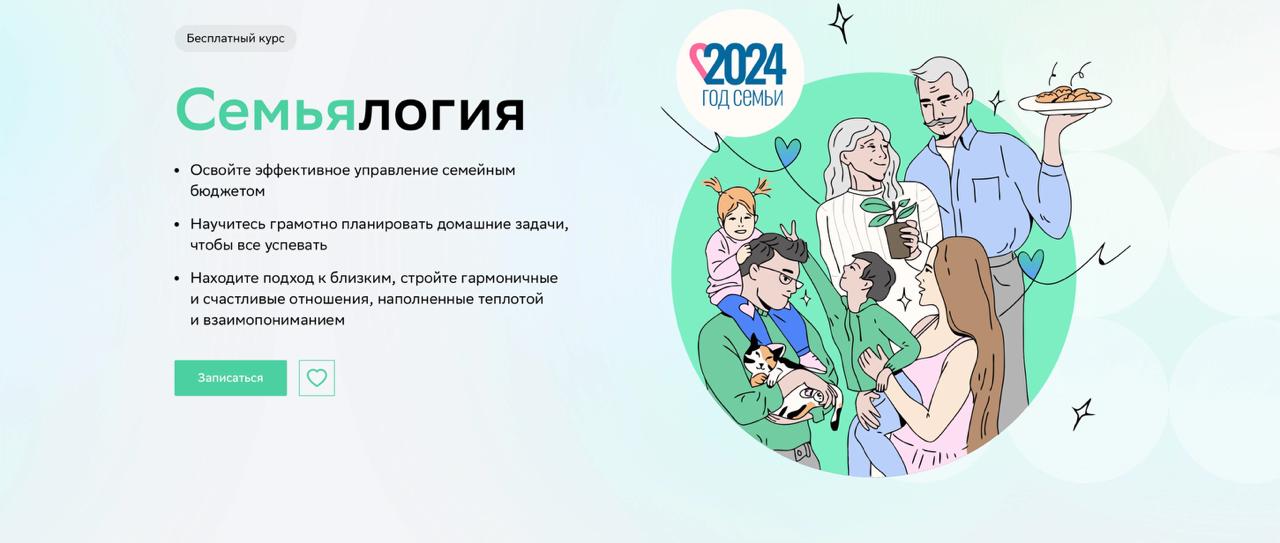 Бесплатный курс

Семьялогия

• Освойте эффективное управление семейным бюджетом

• Научитесь грамотно планировать домашние задачи, чтобы все успевать

• Находите подход к близким, стройте гармоничные и счастливые отношения, наполненные теплотой и взаимопониманием

Записаться

2024
ГОД СЕМЬИ